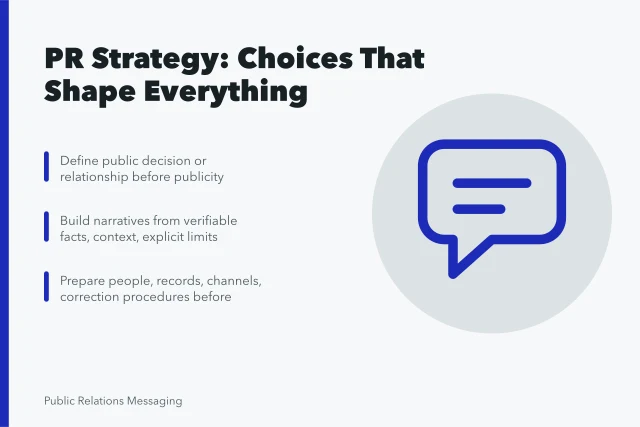 PR Strategy: Choices That Shape Everything

Define public decision or relationship before publicity

Build narratives from verifiable facts, context, explicit limits

Prepare people, records, channels, correction procedures before

Public Relations Messaging